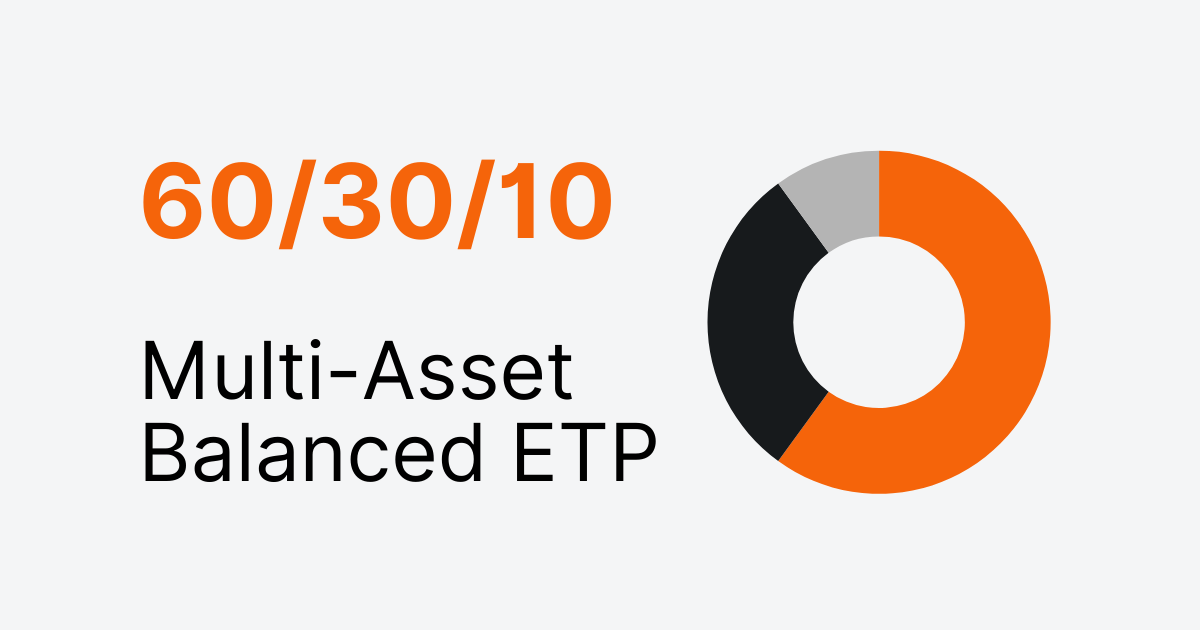 60/30/10

Multi-Asset Balanced ETP